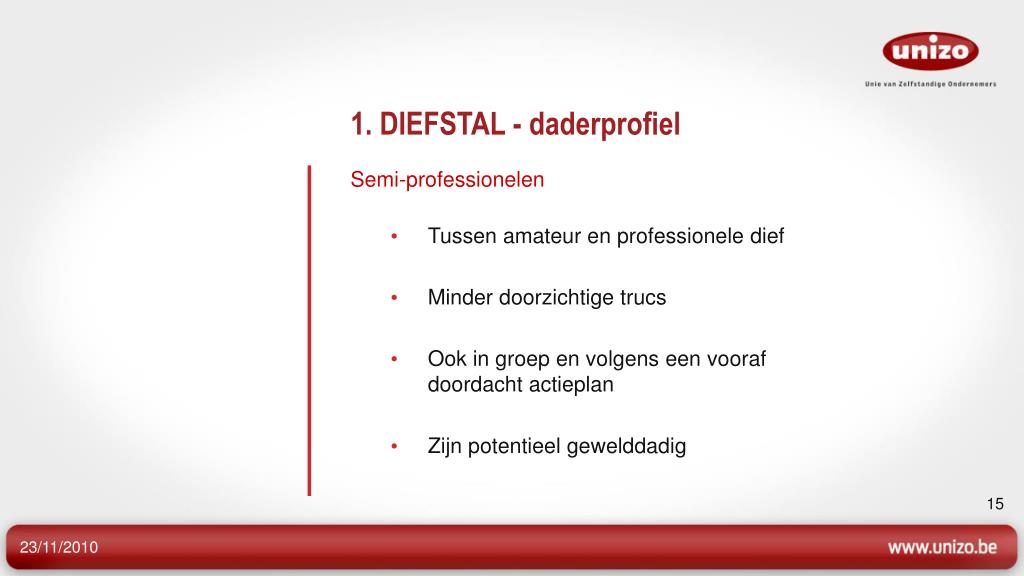 unizo

Unie van Zelfstandige Ondernemers

1. DIEFSTAL - daderprofiel

Semi-professionelen

• Tussen amateur en professionele dief

• Minder doorzichtige trucs

• Ook in groep en volgens een vooraf doordacht actieplan

• Zijn potentieel gewelddadig

15

23/11/2010

www.unizo.be